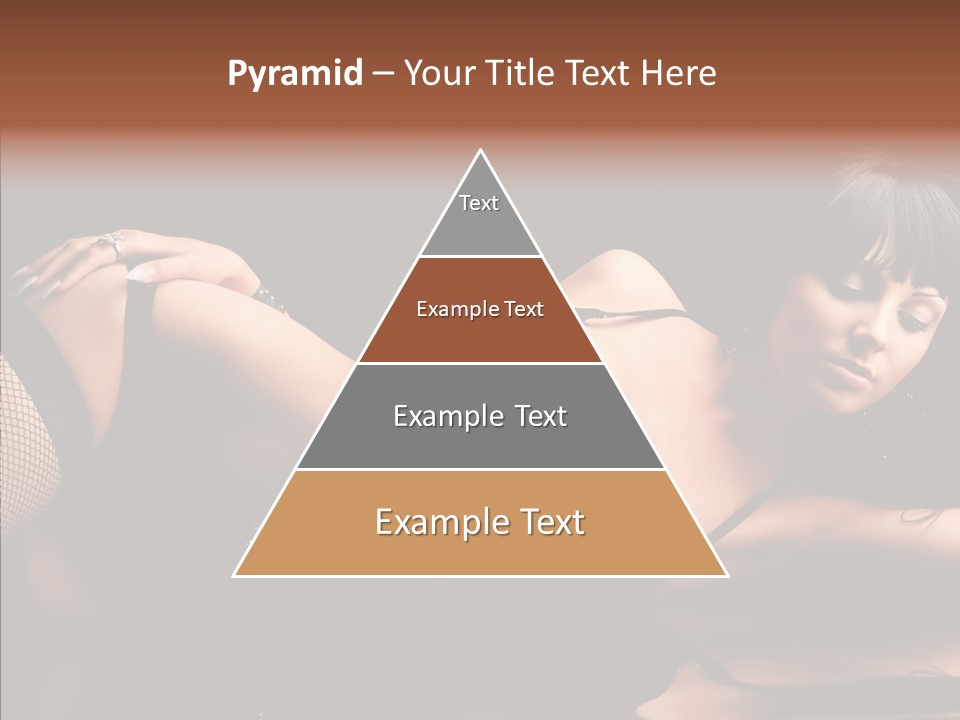 Pyramid – Your Title Text Here

Text

Example Text

Example Text

Example Text